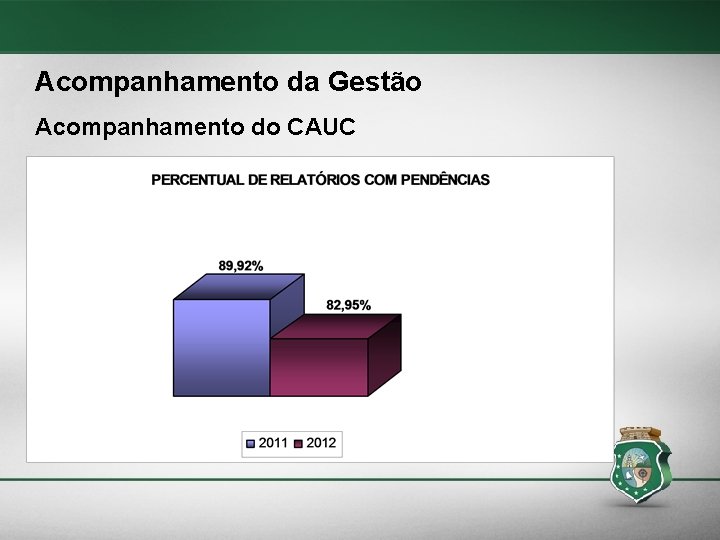 Acompanhamento da Gestão

Acompanhamento do CAUC

PERCENTUAL DE RELATÓRIOS COM PENDÊNCIAS

89,92%

82,95%

2011 2012